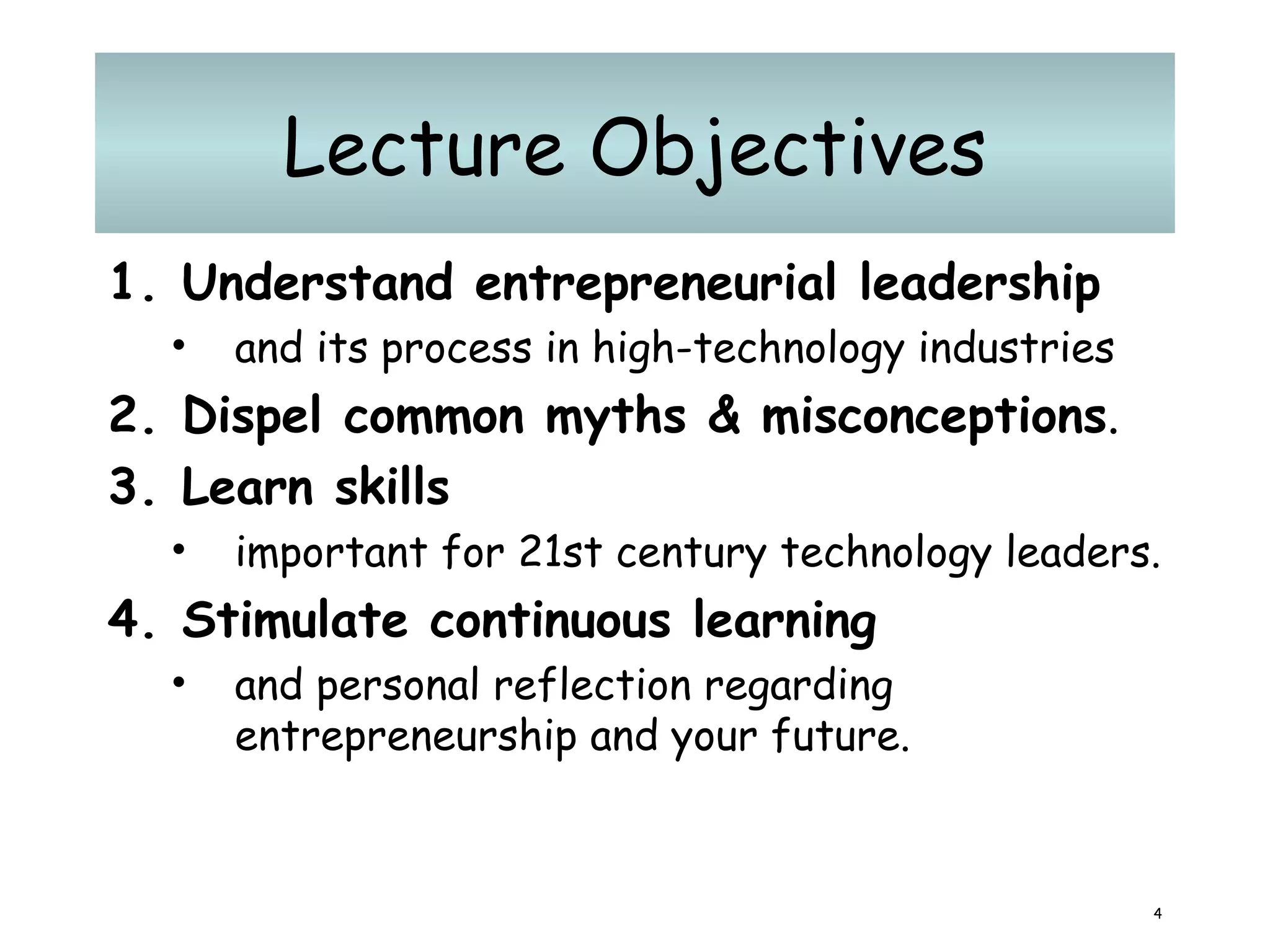 Lecture Objectives

1. Understand entrepreneurial leadership
• and its process in high-technology industries
2. Dispel common myths & misconceptions.
3. Learn skills
• important for 21st century technology leaders.
4. Stimulate continuous learning
• and personal reflection regarding entrepreneurship and your future.

4